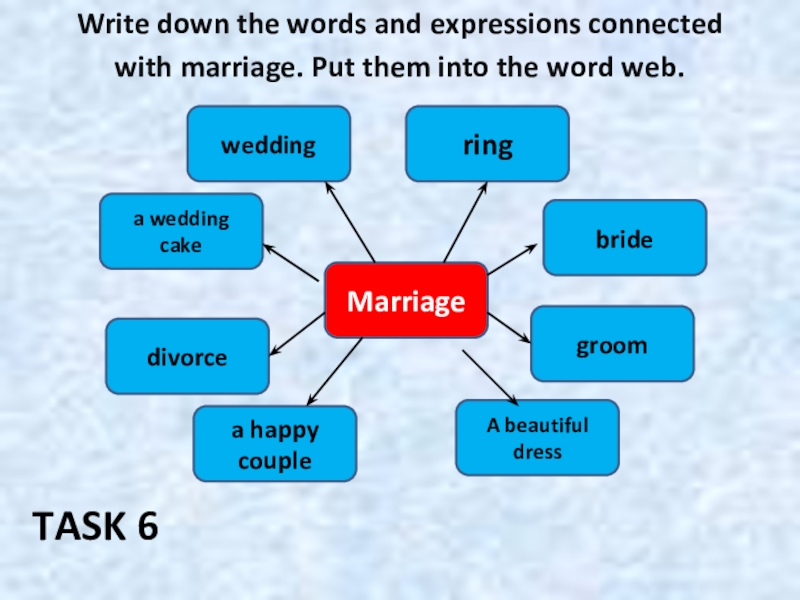 Write down the words and expressions connected with marriage. Put them into the word web.

wedding

ring

a wedding cake

bride

Marriage

divorce

groom

a happy couple

A beautiful dress

TASK 6